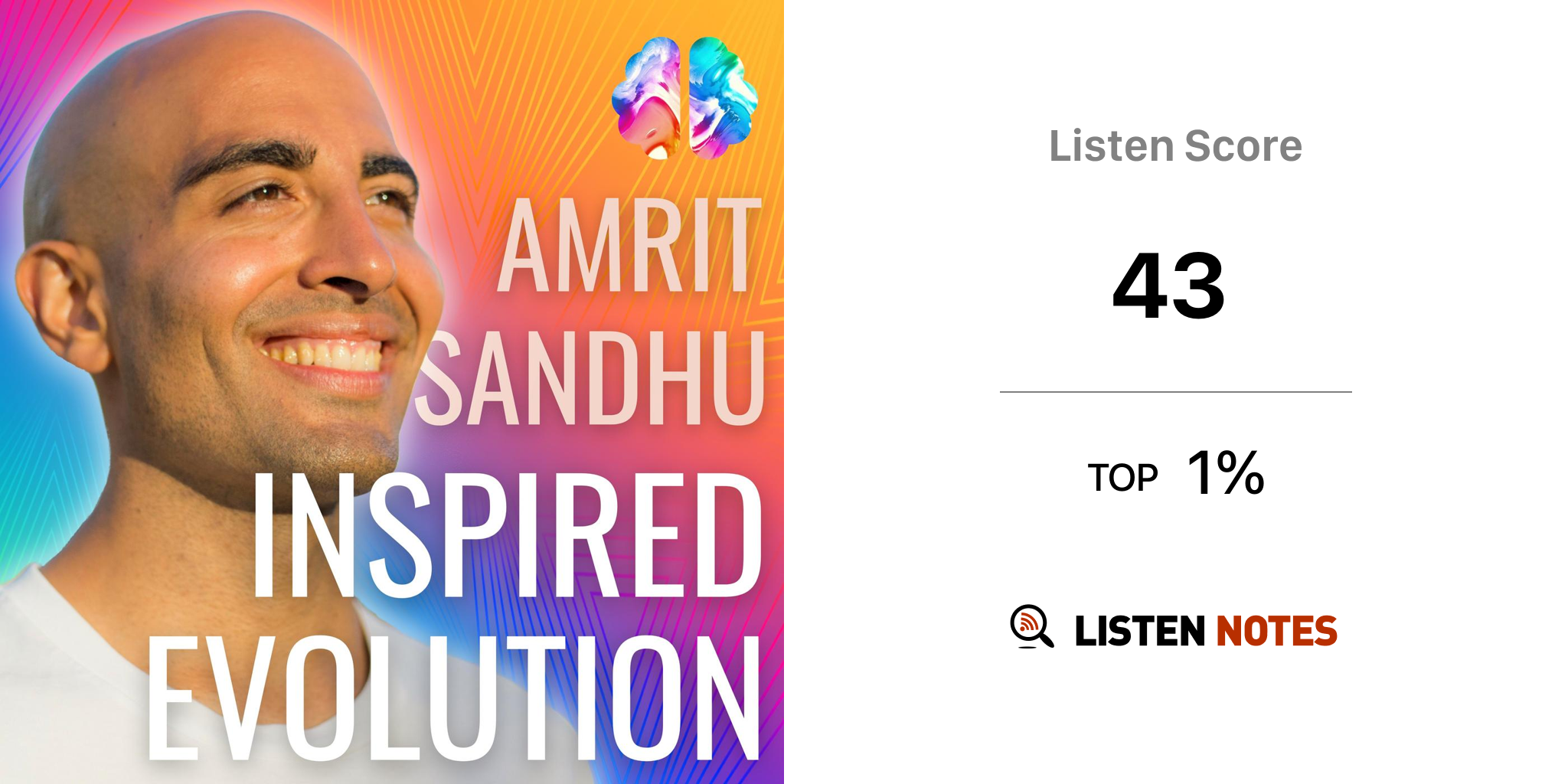 AMRIT SANDHU

INSPIRED EVOLUTION

Listen Score

43

TOP 1%

LISTEN NOTES